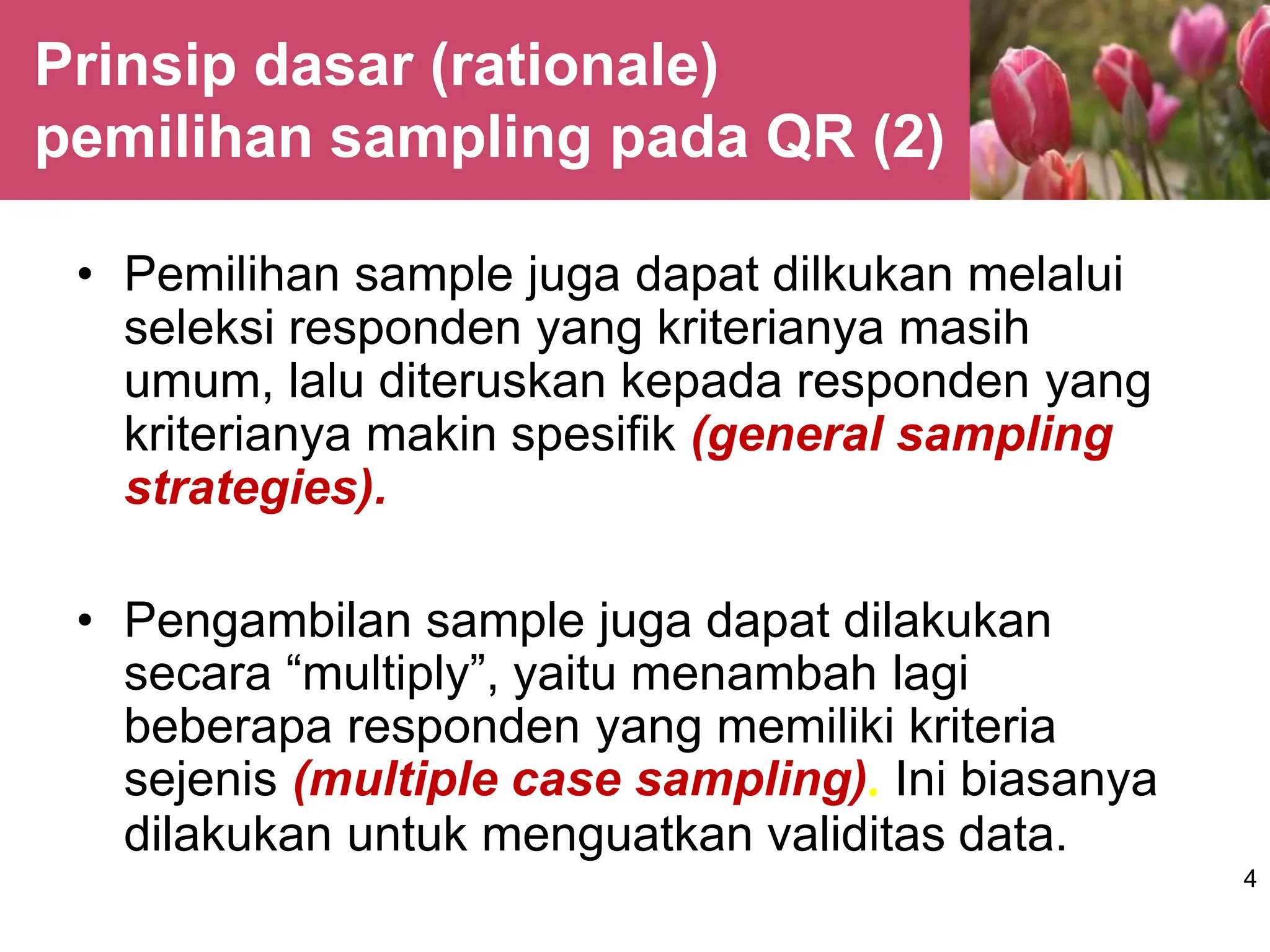 Prinsip dasar (rationale) pemilihan sampling pada QR (2)

• Pemilihan sample juga dapat dilkukan melalui seleksi responden yang kriterianya masih umum, lalu diteruskan kepada responden yang kriterianya makin spesifik (general sampling strategies).

• Pengambilan sample juga dapat dilakukan secara “multiply”, yaitu menambah lagi beberapa responden yang memiliki kriteria sejenis (multiple case sampling). Ini biasanya dilakukan untuk menguatkan validitas data.

4